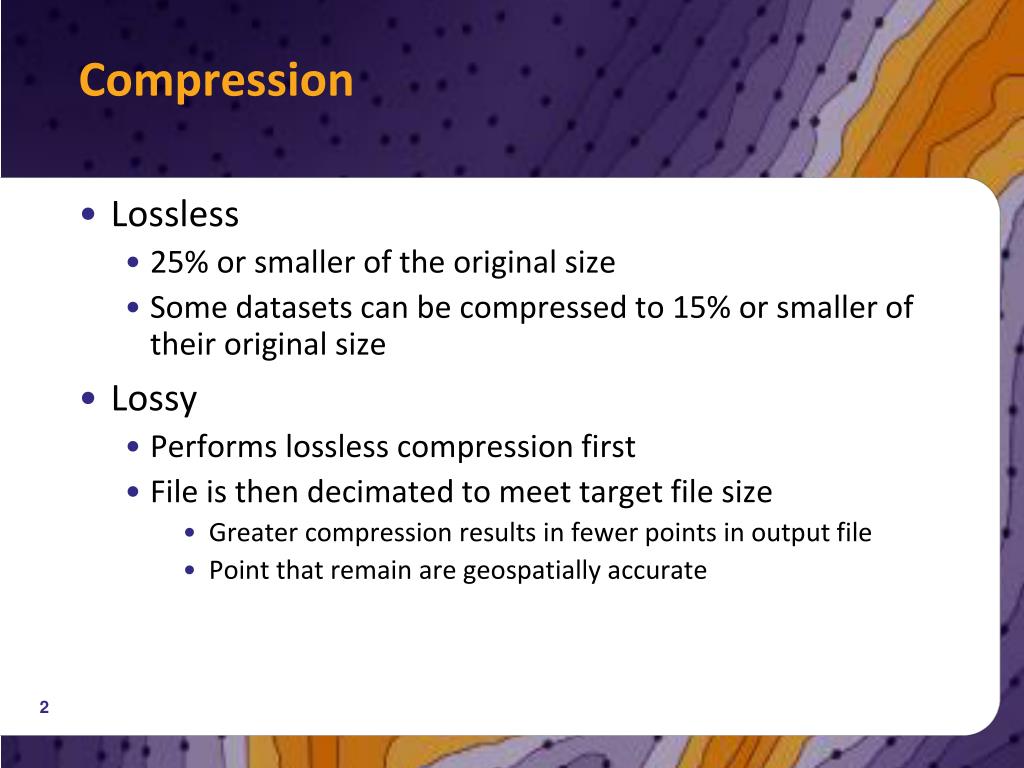 Compression

• Lossless
  • 25% or smaller of the original size
  • Some datasets can be compressed to 15% or smaller of their original size
• Lossy
  • Performs lossless compression first
  • File is then decimated to meet target file size
    • Greater compression results in fewer points in output file
    • Point that remain are geospatially accurate

2